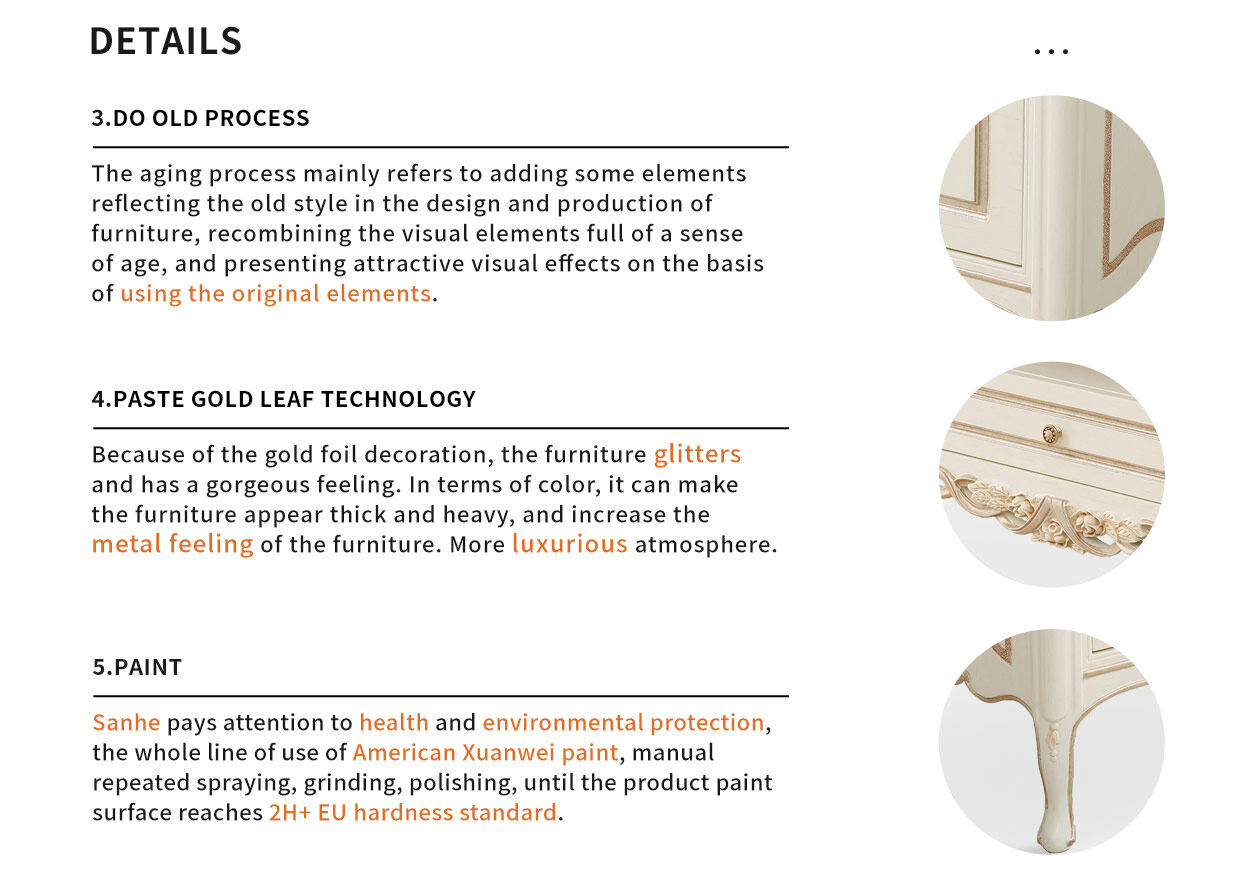 DETAILS

...

3.DO OLD PROCESS

The aging process mainly refers to adding some elements reflecting the old style in the design and production of furniture, recombining the visual elements full of a sense of age, and presenting attractive visual effects on the basis of using the original elements.

4.PASTE GOLD LEAF TECHNOLOGY

Because of the gold foil decoration, the furniture glitters and has a gorgeous feeling. In terms of color, it can make the furniture appear thick and heavy, and increase the metal feeling of the furniture. More luxurious atmosphere.

5.PAINT

Sanhe pays attention to health and environmental protection, the whole line of use of American Xuanwei paint, manual repeated spraying, grinding, polishing, until the product paint surface reaches 2H+ EU hardness standard.